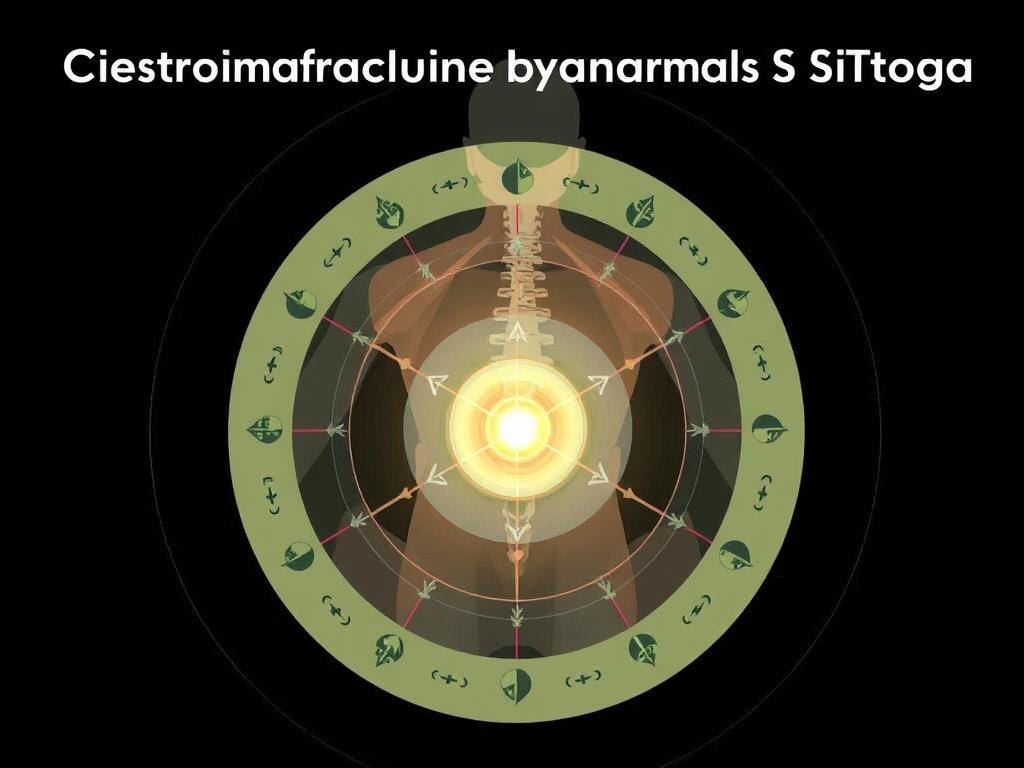 Ciestroimafracluine byanarmals S SiTtoga